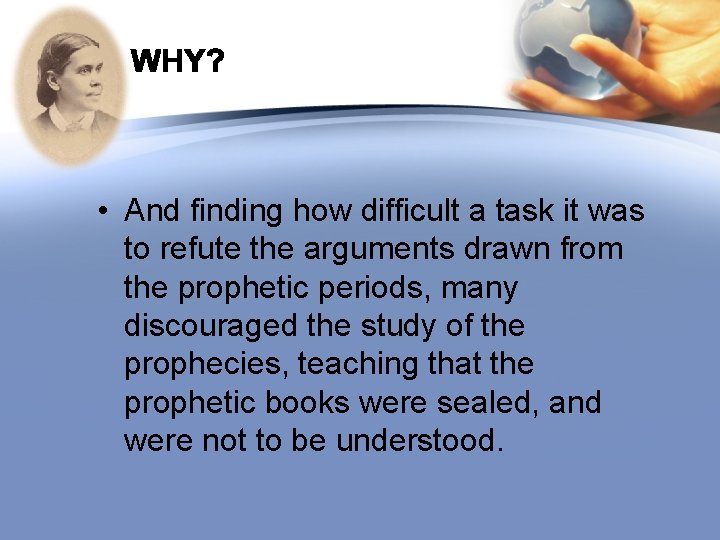 WHY?

• And finding how difficult a task it was to refute the arguments drawn from the prophetic periods, many discouraged the study of the prophecies, teaching that the prophetic books were sealed, and were not to be understood.